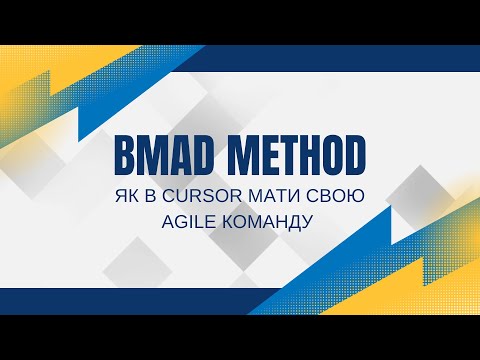 BMAD METHOD

ЯК В CURSOR МАТИ СВОЮ AGILE КОМАНДУ